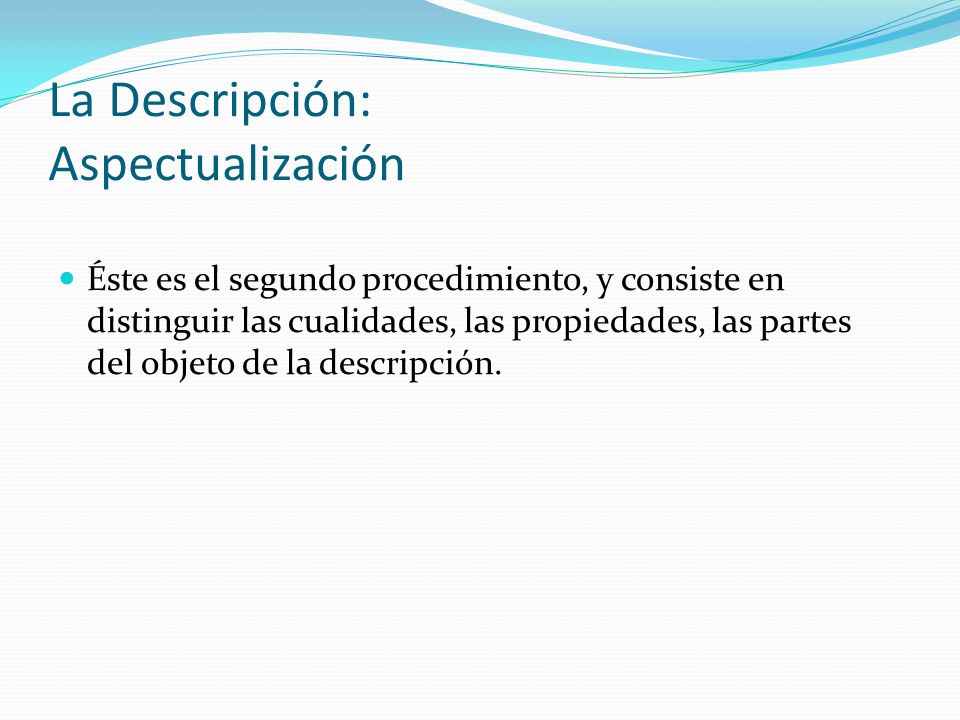 La Descripción: Aspectualización

Éste es el segundo procedimiento, y consiste en distinguir las cualidades, las propiedades, las partes del objeto de la descripción.